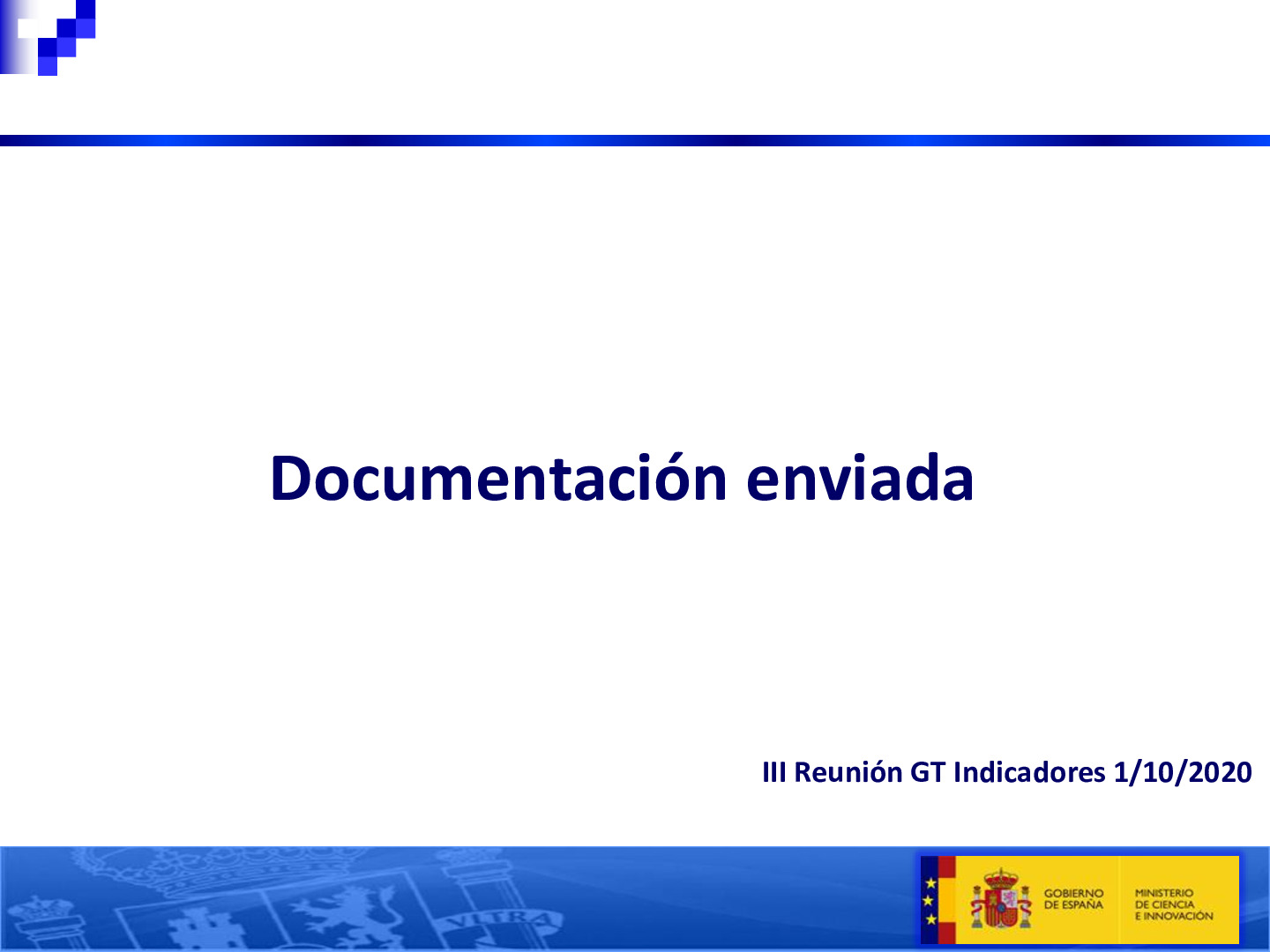 Documentación enviada

III Reunión GT Indicadores 1/10/2020

VLTRA

GOBIERNO DE ESPAÑA

MINISTERIO DE CIENCIA E INNOVACIÓN